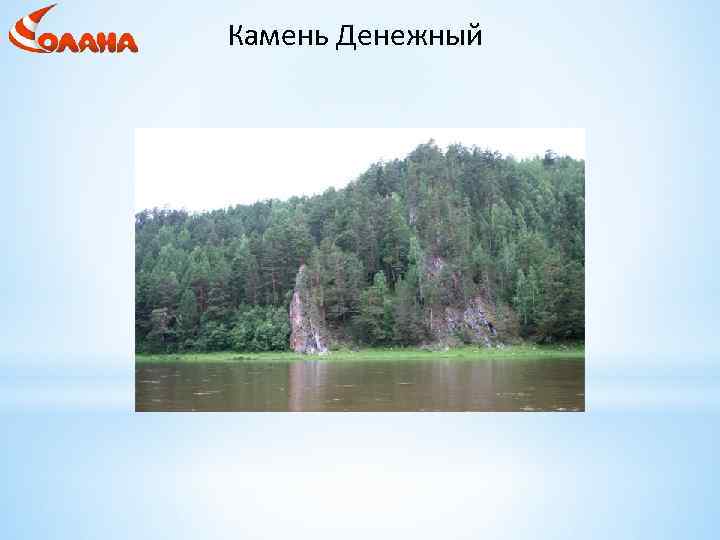 СОЛАНА

Камень Денежный